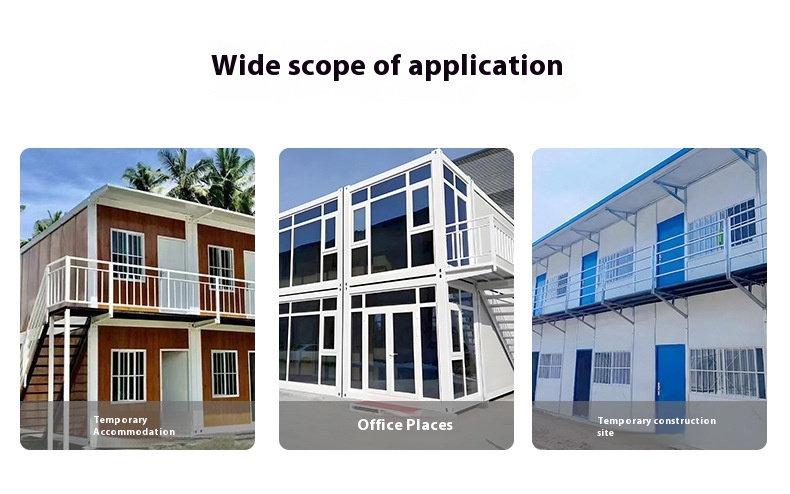 Wide scope of application

Temporary Accommodation

Office Places

Temporary construction site